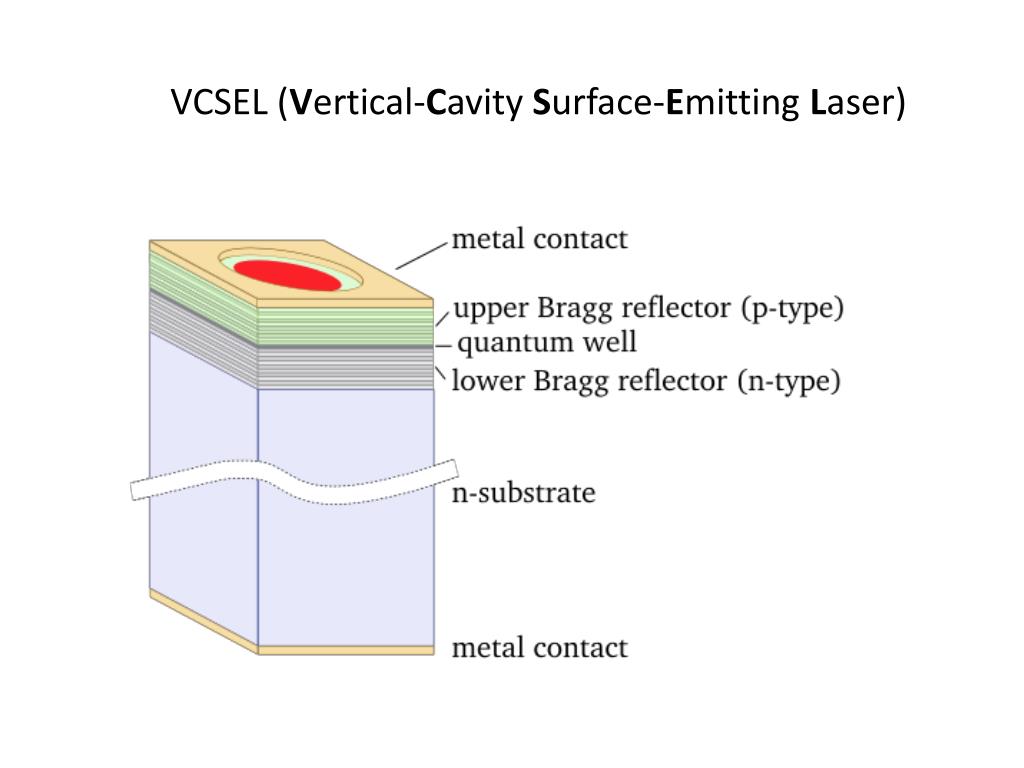 VCSEL (Vertical-Cavity Surface-Emitting Laser)

metal contact
upper Bragg reflector (p-type)
quantum well
lower Bragg reflector (n-type)
n-substrate
metal contact